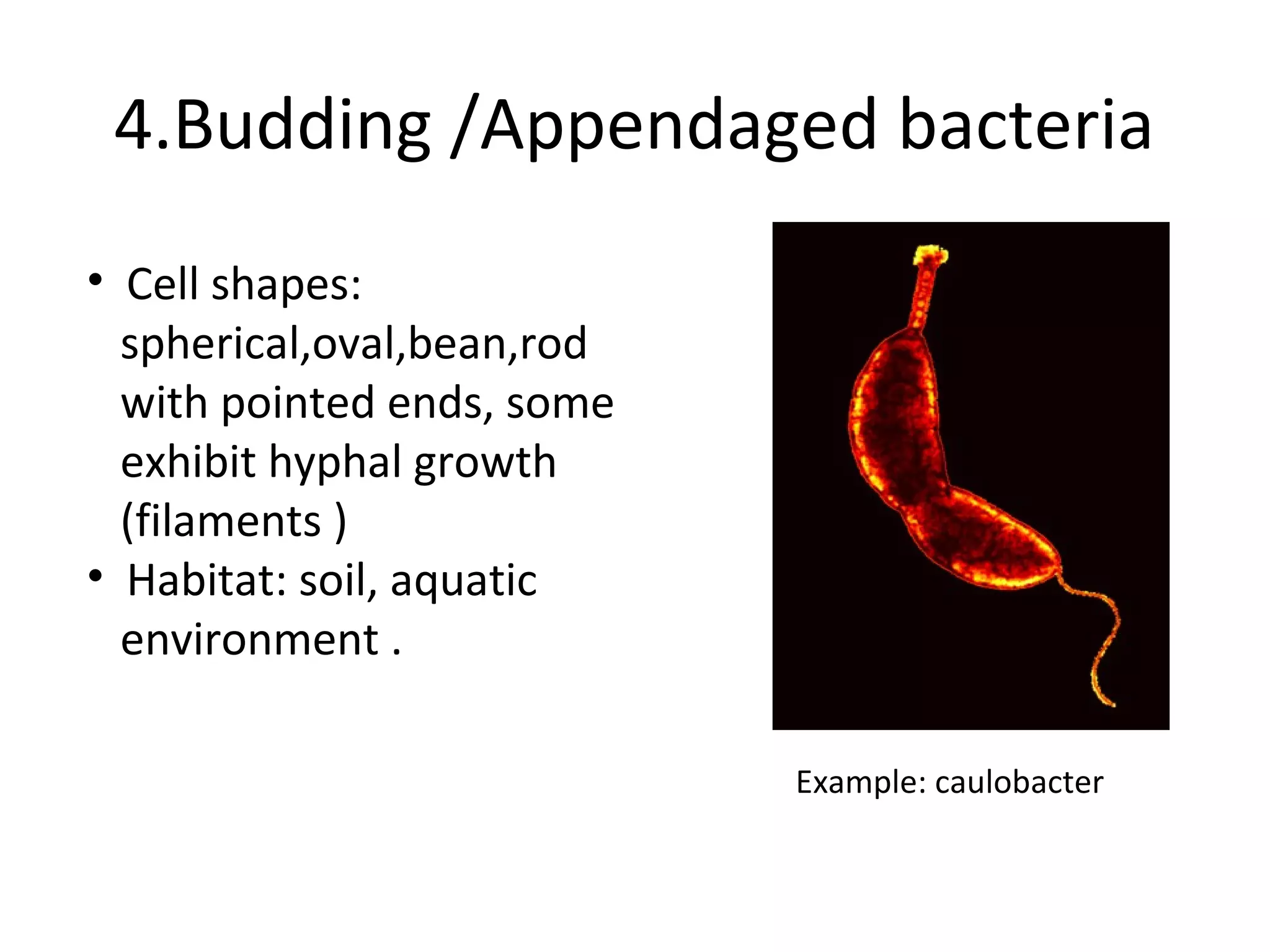 4.Budding /Appendaged bacteria

• Cell shapes: spherical,oval,bean,rod with pointed ends, some exhibit hyphal growth (filaments )
• Habitat: soil, aquatic environment .

Example: caulobacter